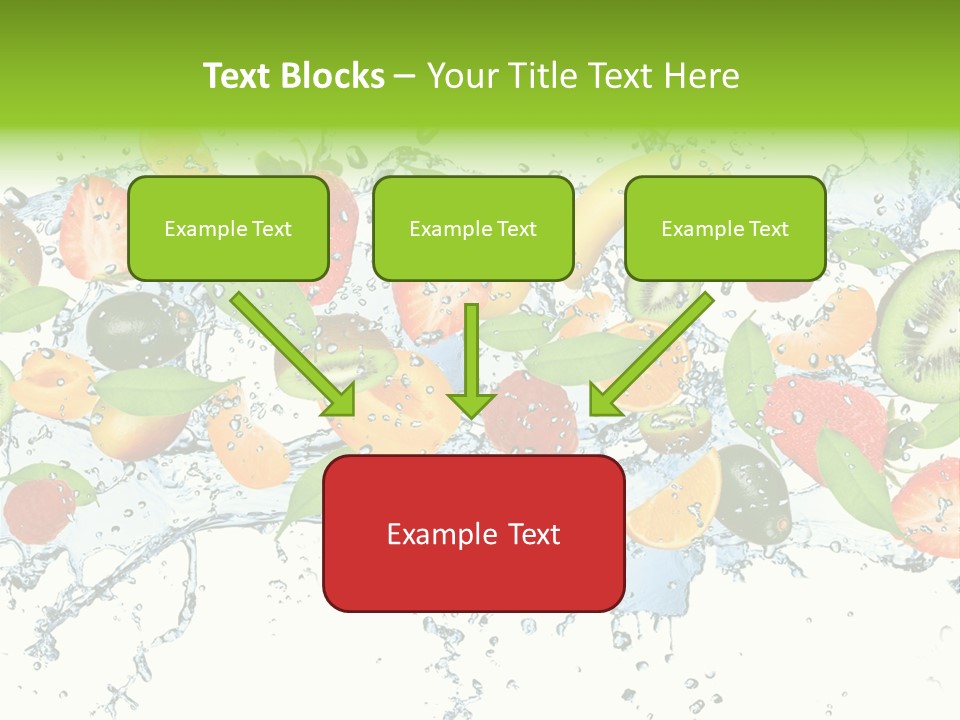 Text Blocks – Your Title Text Here

Example Text

Example Text

Example Text

Example Text